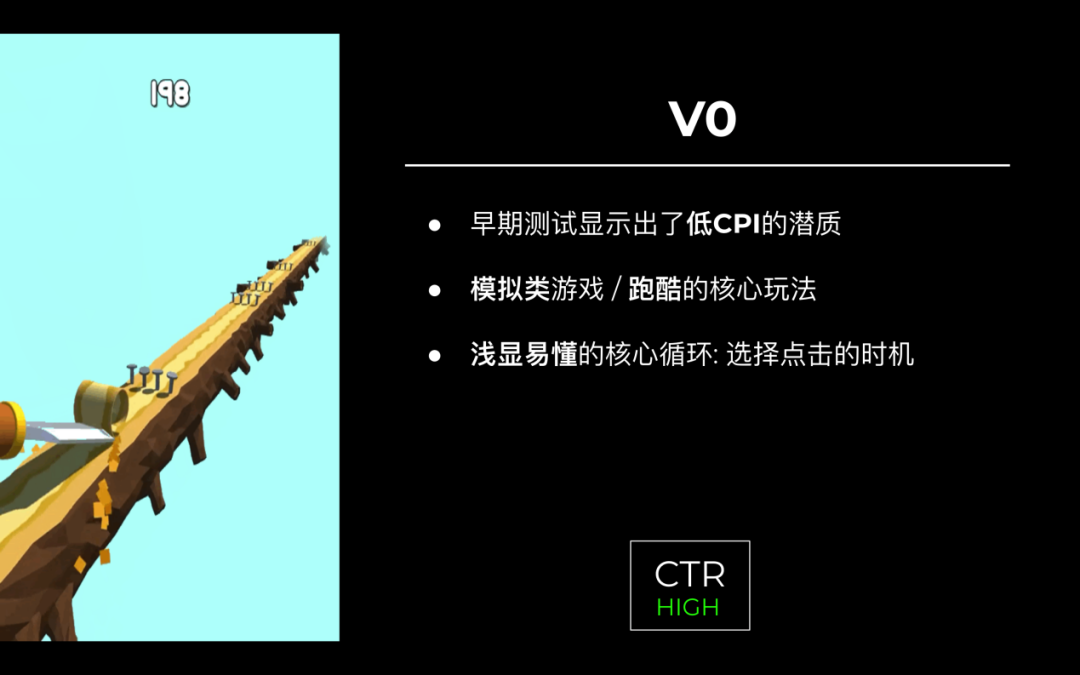 198

V0

- 早期测试显示出了低CPI的潜质
- 模拟类游戏 / 跑酷的核心玩法
- 浅显易懂的核心循环: 选择点击的时机

CTR
HIGH